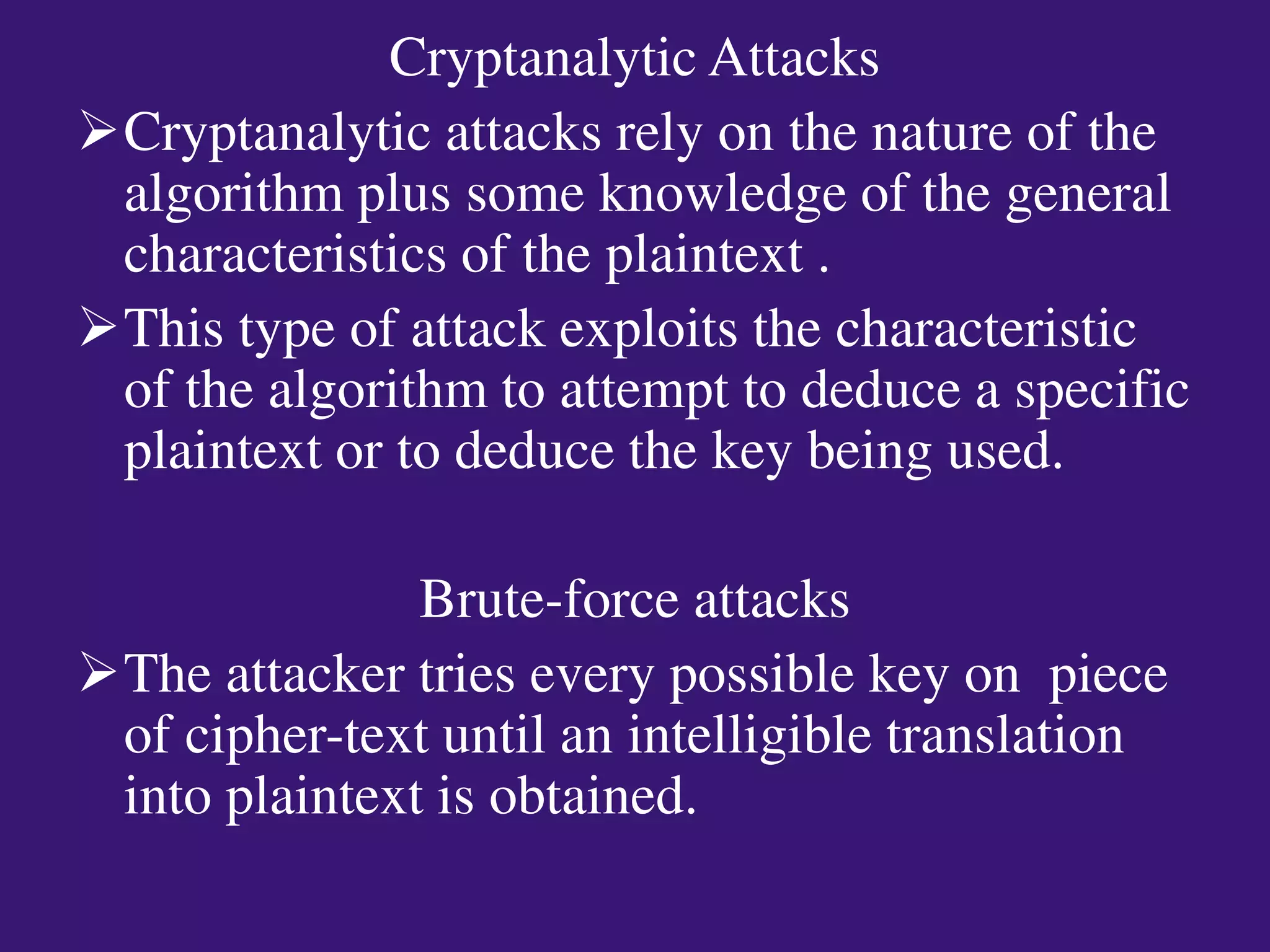 Cryptanalytic Attacks

➢Cryptanalytic attacks rely on the nature of the algorithm plus some knowledge of the general characteristics of the plaintext .

➢This type of attack exploits the characteristic of the algorithm to attempt to deduce a specific plaintext or to deduce the key being used.

Brute-force attacks

➢The attacker tries every possible key on piece of cipher-text until an intelligible translation into plaintext is obtained.